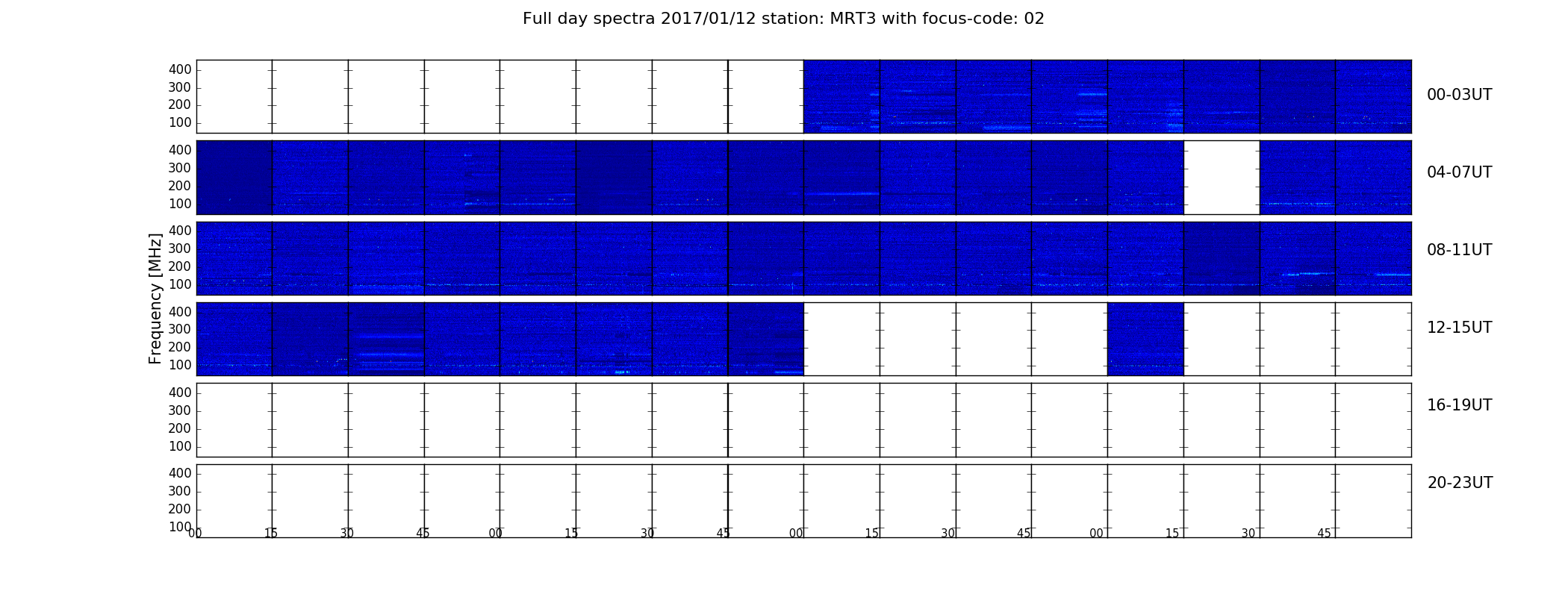 Full day spectra 2017/01/12 station: MRT3 with focus-code: 02

Frequency [MHz]

400
300
200
100
00-03UT

400
300
200
100
04-07UT

400
300
200
100
08-11UT

400
300
200
100
12-15UT

400
300
200
100
16-19UT

400
300
200
100
20-23UT

00 15 30 45 00 15 30 45 00 15 30 45 00 15 30 45